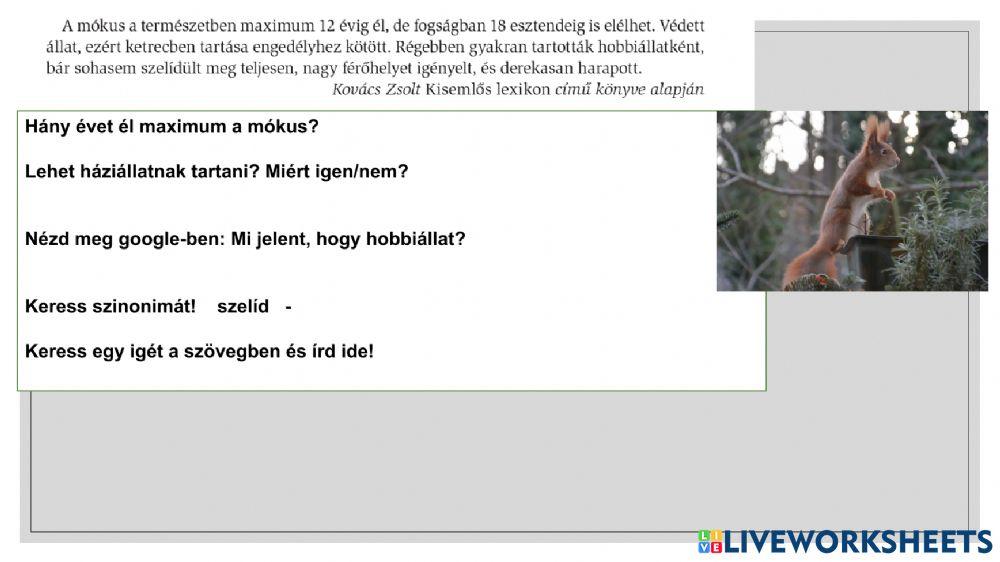 A mókus a természetben maximum 12 évig él, de fogságban 18 esztendeig is elélhet. Védett állat, ezért ketrecben tartása engedélyhez kötött. Régebben gyakran tartották hobbiállatként, bár sohasem szelídült meg teljesen, nagy férőhelyet igényelt, és derekasan harapott.

Kovács Zsolt Kisemlős lexikon című könyve alapján

Hány évet él maximum a mókus?

Lehet háziállatnak tartani? Miért igen/nem?

Nézd meg google-ben: Mi jelent, hogy hobbiállat?

Keress szinonimát! szelíd -

Keress egy igét a szövegben és írd ide!

LIVEWORKSHEETS